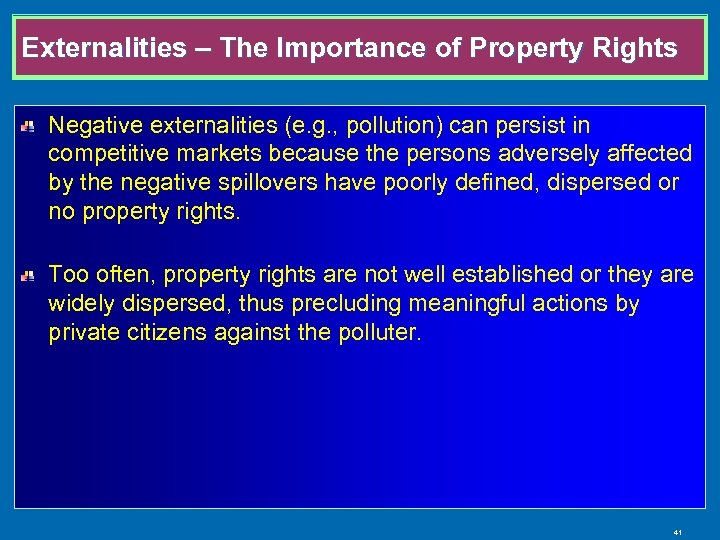 Externalities – The Importance of Property Rights

Negative externalities (e.g., pollution) can persist in competitive markets because the persons adversely affected by the negative spillovers have poorly defined, dispersed or no property rights.

Too often, property rights are not well established or they are widely dispersed, thus precluding meaningful actions by private citizens against the polluter.

41